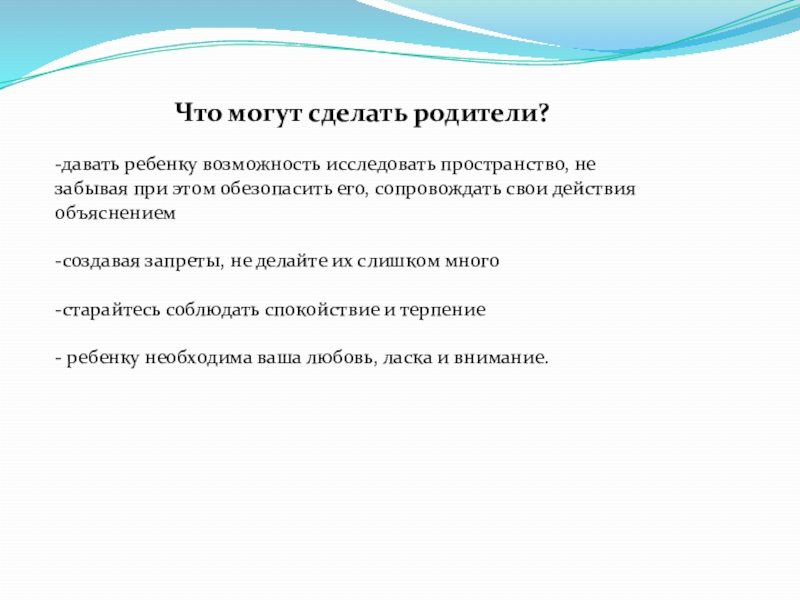 Что могут сделать родители?

-давать ребенку возможность исследовать пространство, не забывая при этом обезопасить его, сопровождать свои действия объяснением

-создавая запреты, не делайте их слишком много

-старайтесь соблюдать спокойствие и терпение

- ребенку необходима ваша любовь, ласка и внимание.